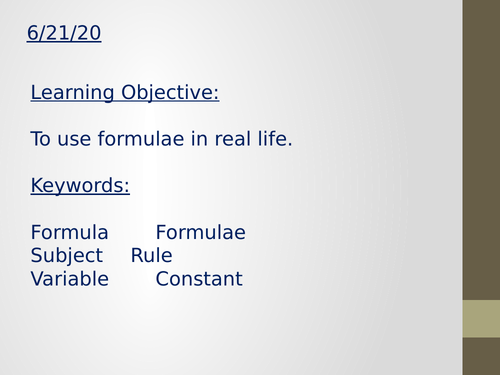 6/21/20

Learning Objective:

To use formulae in real life.

Keywords:

Formula Formulae
Subject Rule
Variable Constant